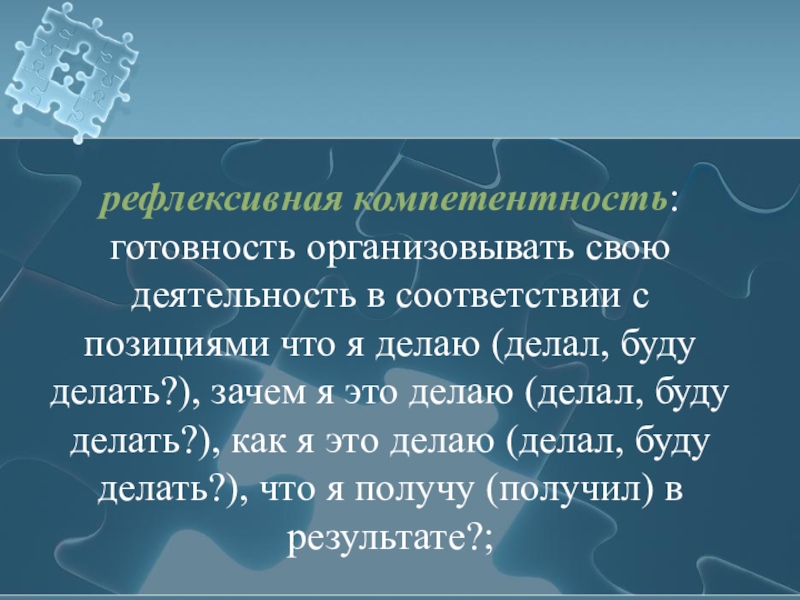 рефлексивная компетентность: готовность организовывать свою деятельность в соответствии с позициями что я делаю (делал, буду делать?), зачем я это делаю (делал, буду делать?), как я это делаю (делал, буду делать?), что я получу (получил) в результате?;